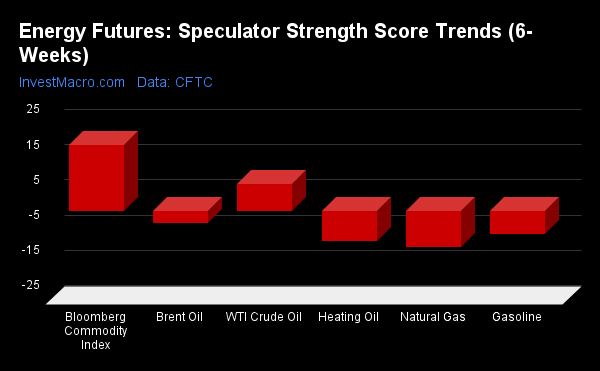 Energy Futures: Speculator Strength Score Trends (6-Weeks)

InvestMacro.com Data: CFTC

25
15
5
-5
-15
-25

Bloomberg Commodity Index
Brent Oil
WTI Crude Oil
Heating Oil
Natural Gas
Gasoline